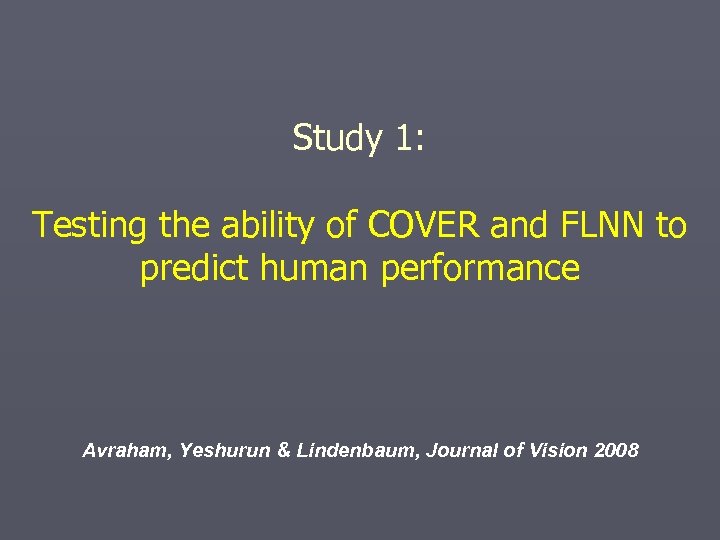 Study 1:

Testing the ability of COVER and FLNN to predict human performance

Avraham, Yeshurun & Lindenbaum, Journal of Vision 2008